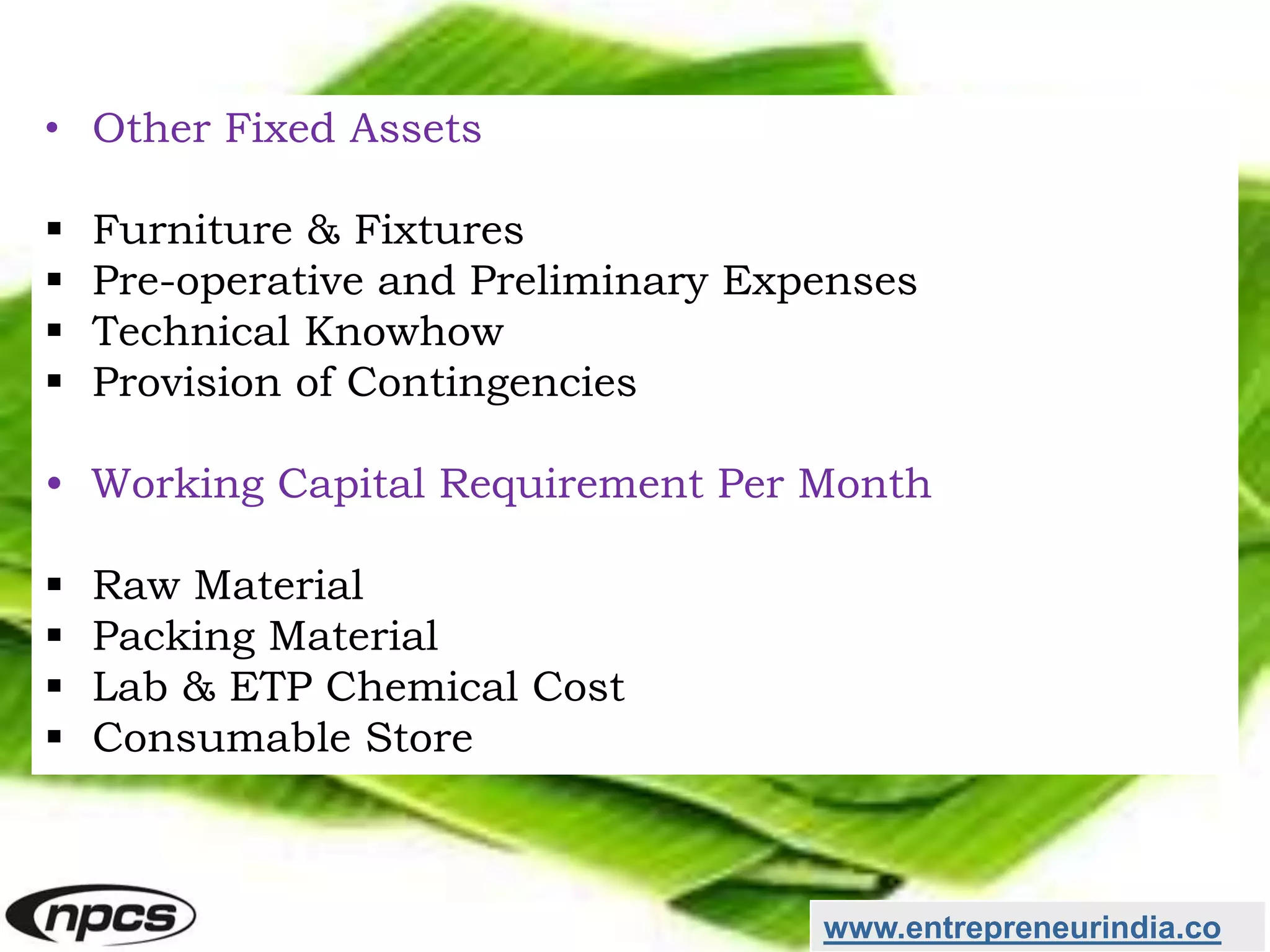 • Other Fixed Assets

▪ Furniture & Fixtures
▪ Pre-operative and Preliminary Expenses
▪ Technical Knowhow
▪ Provision of Contingencies

• Working Capital Requirement Per Month

▪ Raw Material
▪ Packing Material
▪ Lab & ETP Chemical Cost
▪ Consumable Store

npcs

www.entrepreneurindia.co